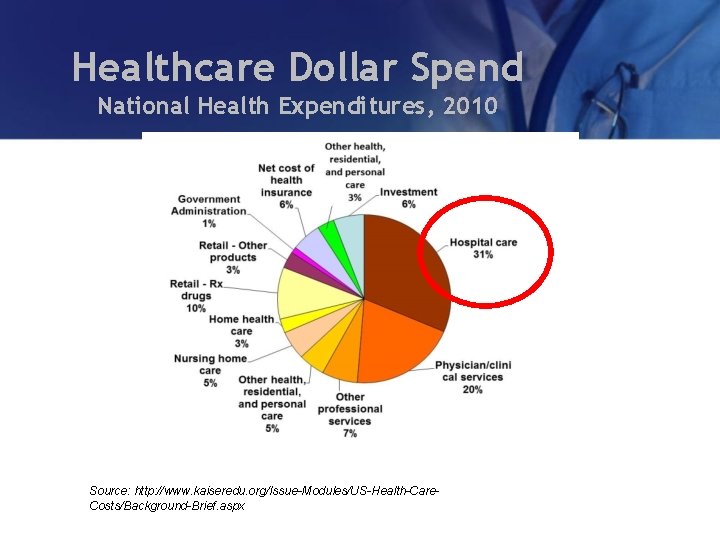 Healthcare Dollar Spend
National Health Expenditures, 2010

Other health, residential, and personal care
3%

Net cost of health insurance
6%

Investment
6%

Government Administration
1%

Hospital care
31%

Retail - Other products
3%

Retail - Rx drugs
10%

Home health care
3%

Nursing home care
5%

Other health, residential, and personal care
5%

Other professional services
7%

Physician/clinical services
20%

Source: http://www.kaiseredu.org/Issue-Modules/US-Health-Care-Costs/Background-Brief.aspx